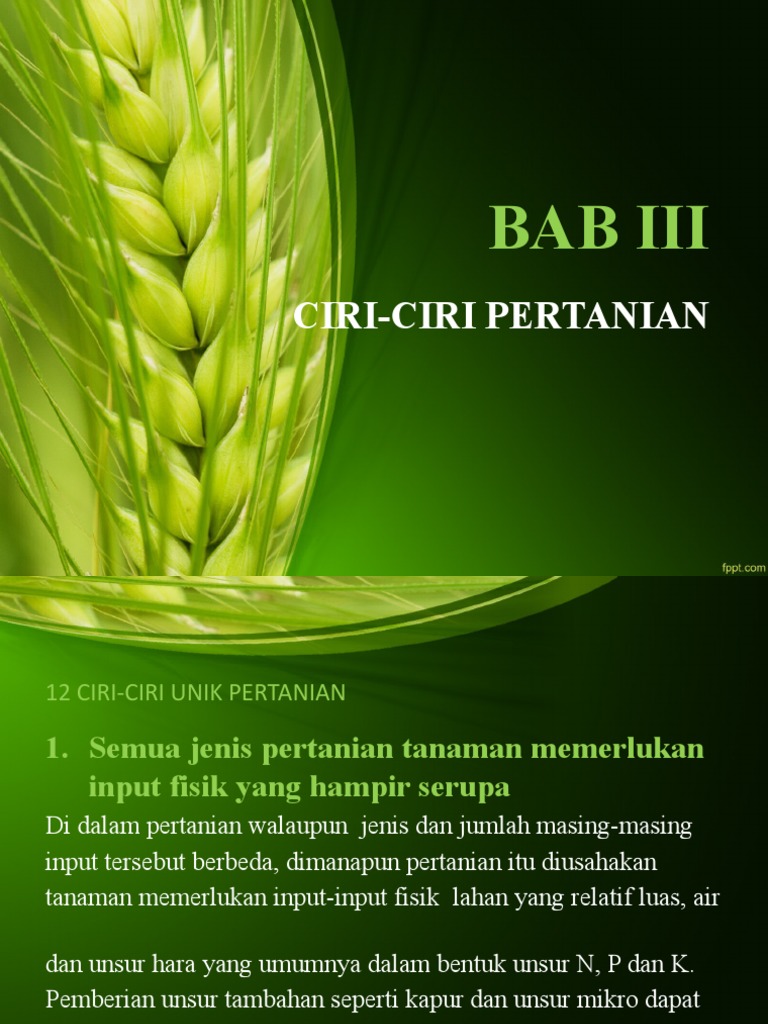 BAB III

CIRI-CIRI PERTANIAN

fppt.com

12 CIRI-CIRI UNIK PERTANIAN

1. Semua jenis pertanian tanaman memerlukan input fisik yang hampir serupa

Di dalam pertanian walaupun jenis dan jumlah masing-masing input tersebut berbeda, dimanapun pertanian itu diusahakan tanaman memerlukan input-input fisik lahan yang relatif luas, air

dan unsur hara yang umumnya dalam bentuk unsur N, P dan K. Pemberian unsur tambahan seperti kapur dan unsur mikro dapat